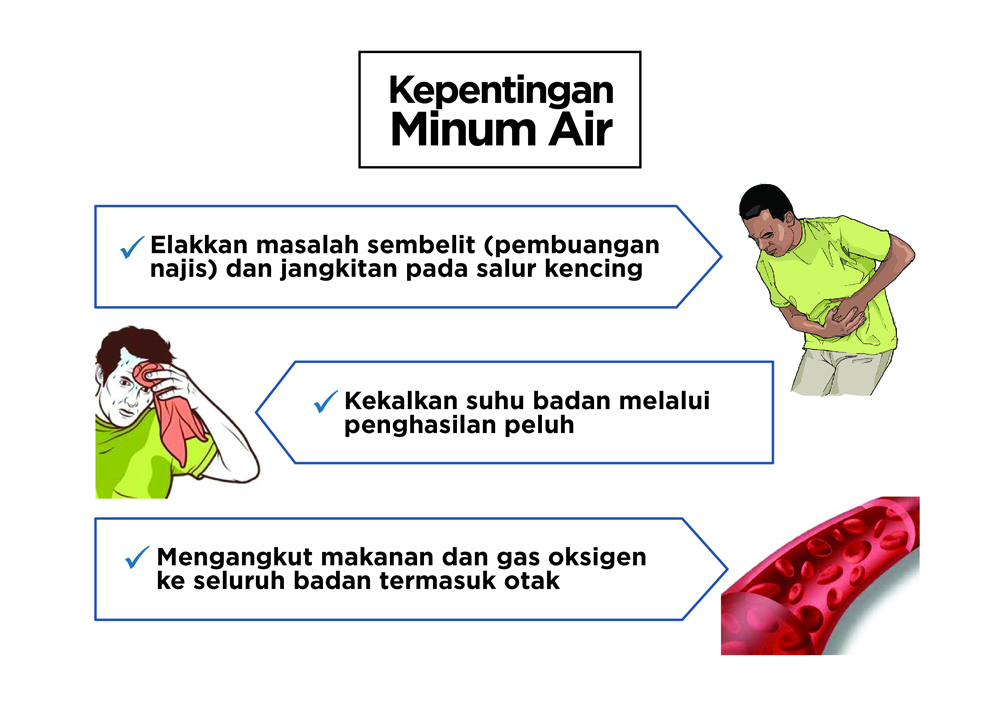 Kepentingan Minum Air

✓ Elakkan masalah sembelit (pembuangan najis) dan jangkitan pada salur kencing

✓ Kekalkan suhu badan melalui penghasilan peluh

✓ Mengangkut makanan dan gas oksigen ke seluruh badan termasuk otak